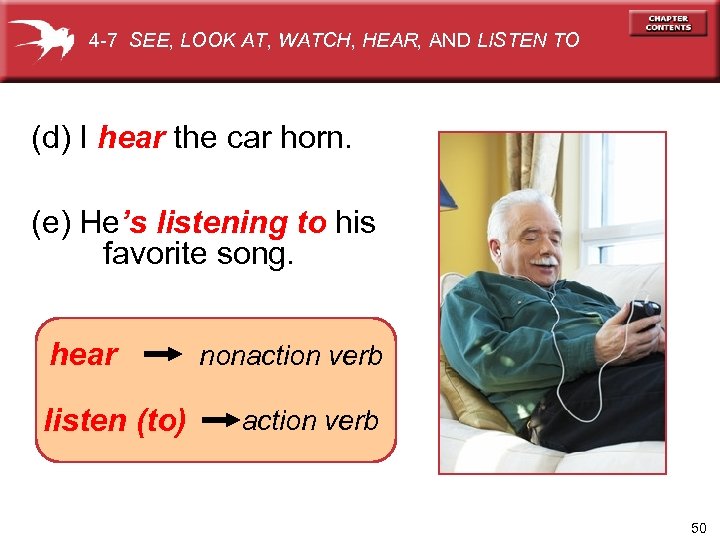 4-7 SEE, LOOK AT, WATCH, HEAR, AND LISTEN TO

CHAPTER CONTENTS

(d) I hear the car horn.

(e) He's listening to his favorite song.

hear → nonaction verb

listen (to) → action verb

50